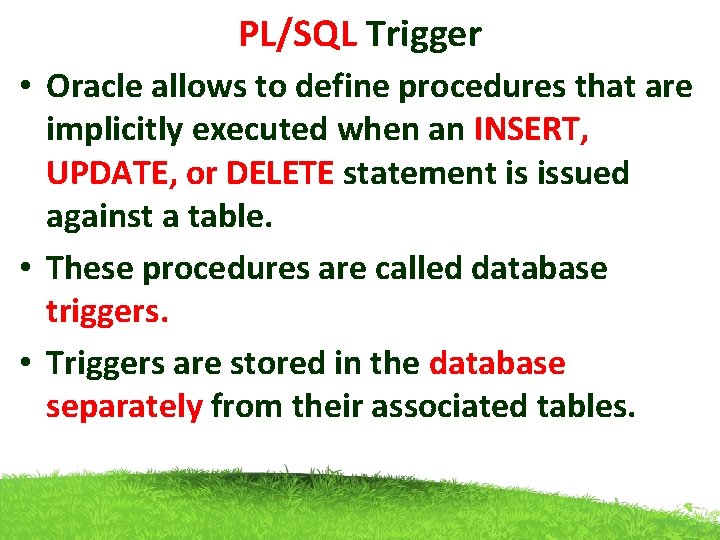 PL/SQL Trigger

• Oracle allows to define procedures that are implicitly executed when an INSERT, UPDATE, or DELETE statement is issued against a table.

• These procedures are called database triggers.

• Triggers are stored in the database separately from their associated tables.